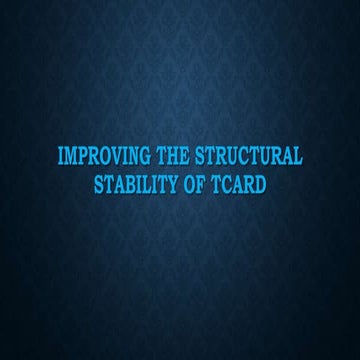 IMPROVING THE STRUCTURAL STABILITY OF TCARD